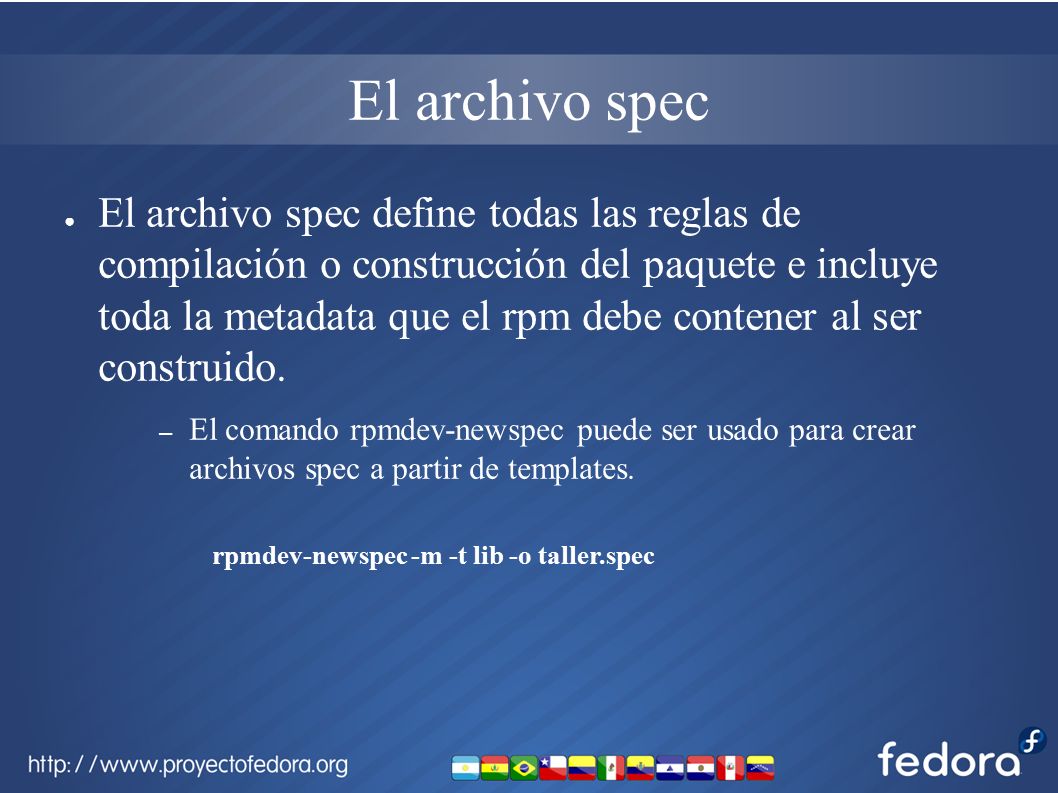 El archivo spec

● El archivo spec define todas las reglas de compilación o construcción del paquete e incluye toda la metadata que el rpm debe contener al ser construido.

– El comando rpmdev-newspec puede ser usado para crear archivos spec a partir de templates.

rpmdev-newspec -m -t lib -o taller.spec

http://www.proyectofedora.org

fedora